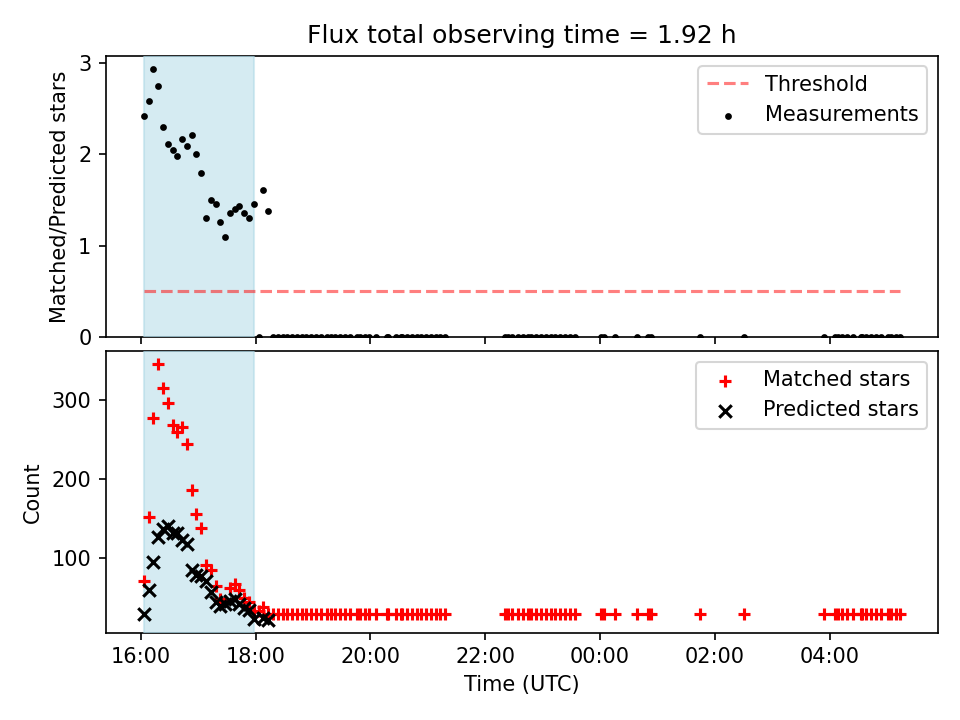 Flux total observing time = 1.92 h

Matched/Predicted stars

3
2
1
0

Threshold
Measurements

Count

300
200
100

Matched stars
Predicted stars

16:00
18:00
20:00
22:00
00:00
02:00
04:00

Time (UTC)